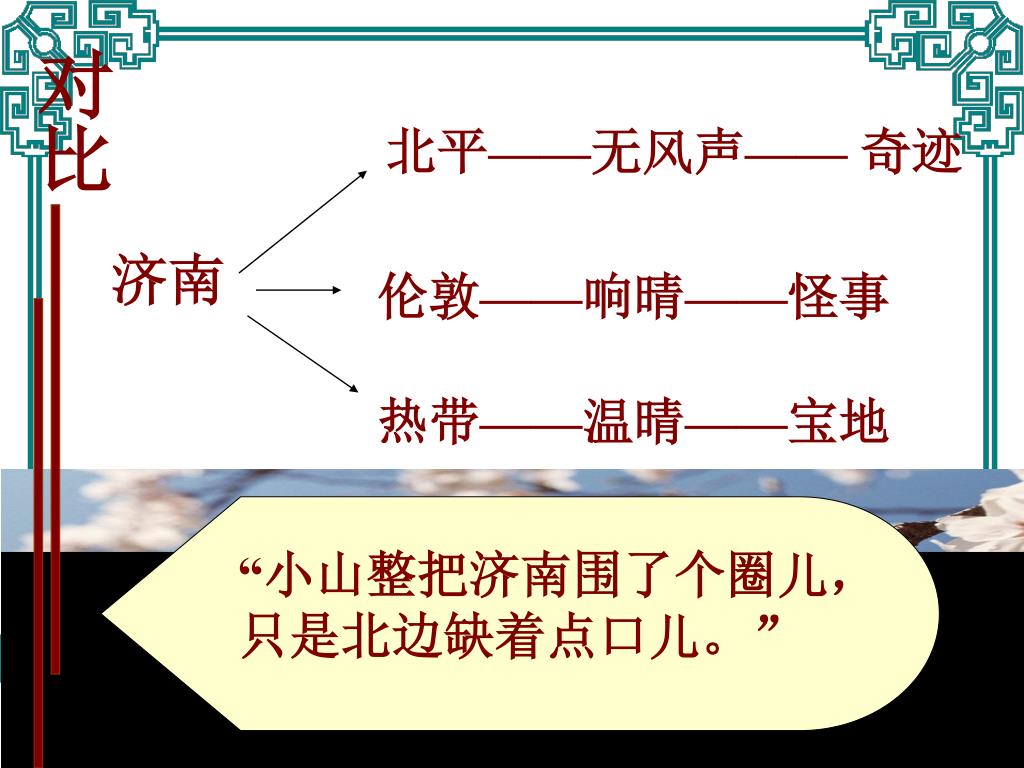 对比

济南

北平——无风声—— 奇迹

伦敦——响晴——怪事

热带——温晴——宝地

“小山整把济南围了个圈儿，只是北边缺着点口儿。”